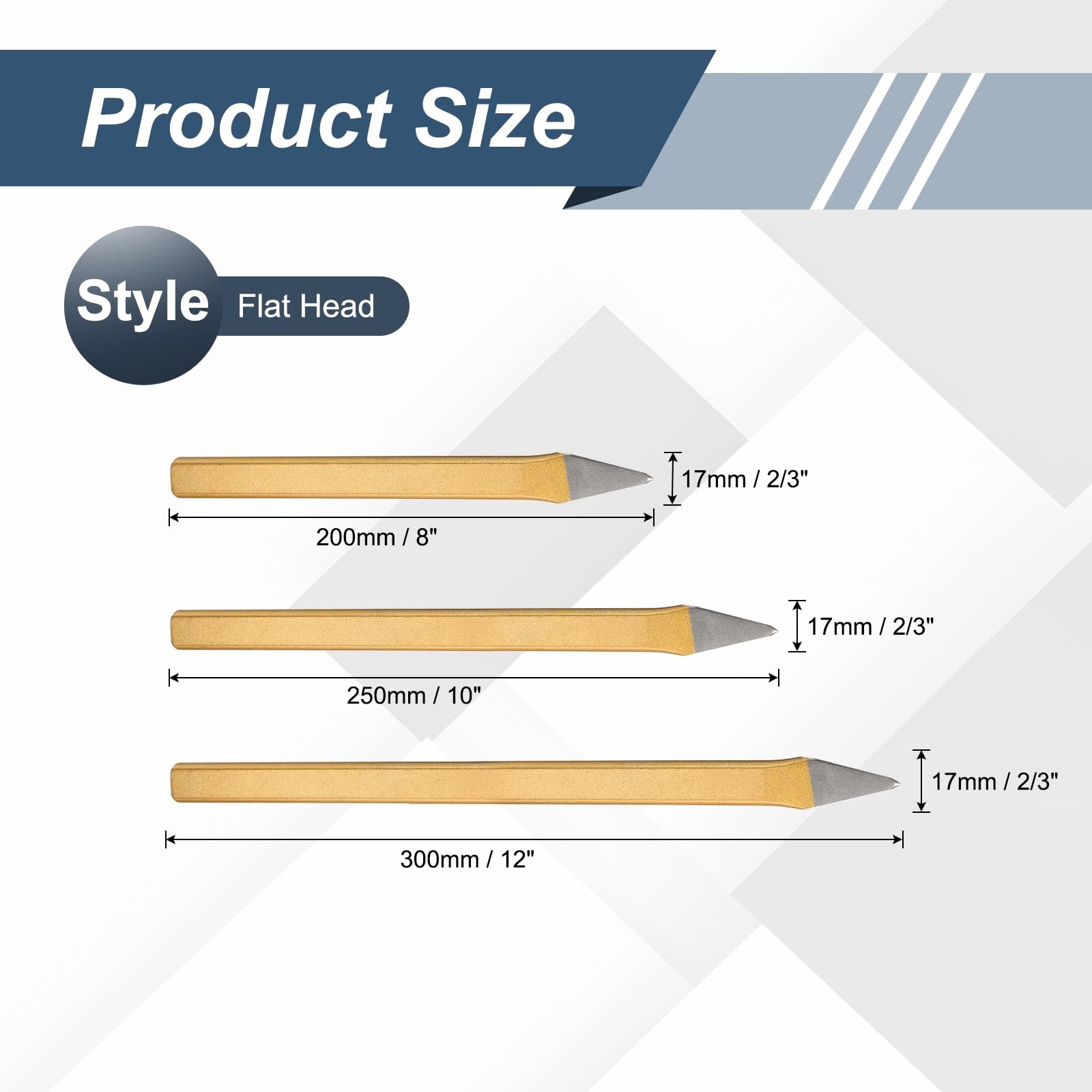 Product Size

Style Flat Head

17mm / 2/3"

200mm / 8"

17mm / 2/3"

250mm / 10"

17mm / 2/3"

300mm / 12"